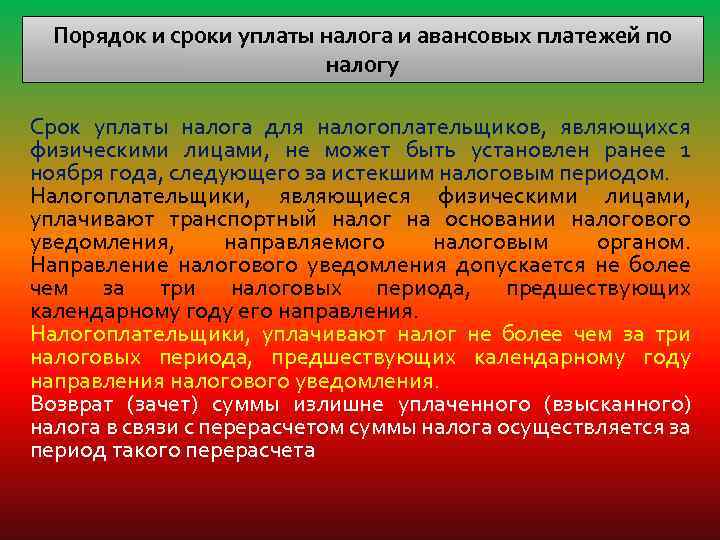 Порядок и сроки уплаты налога и авансовых платежей по налогу

Срок уплаты налога для налогоплательщиков, являющихся физическими лицами, не может быть установлен ранее 1 ноября года, следующего за истекшим налоговым периодом.
Налогоплательщики, являющиеся физическими лицами, уплачивают транспортный налог на основании налогового уведомления, направляемого налоговым органом. Направление налогового уведомления допускается не более чем за три налоговых периода, предшествующих календарному году его направления.
Налогоплательщики, уплачивают налог не более чем за три налоговых периода, предшествующих календарному году направления налогового уведомления.
Возврат (зачет) суммы излишне уплаченного (взысканного) налога в связи с перерасчетом суммы налога осуществляется за период такого перерасчета